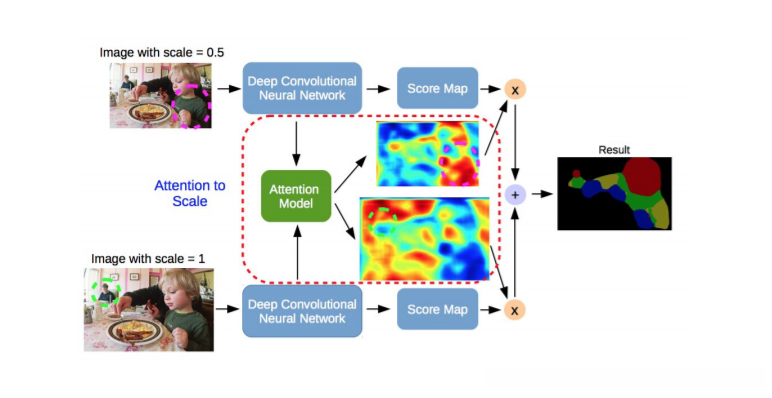 Image with scale = 0.5

Deep Convolutional Neural Network

Score Map

x

Attention to Scale

Attention Model

+

Result

Image with scale = 1

Deep Convolutional Neural Network

Score Map

x